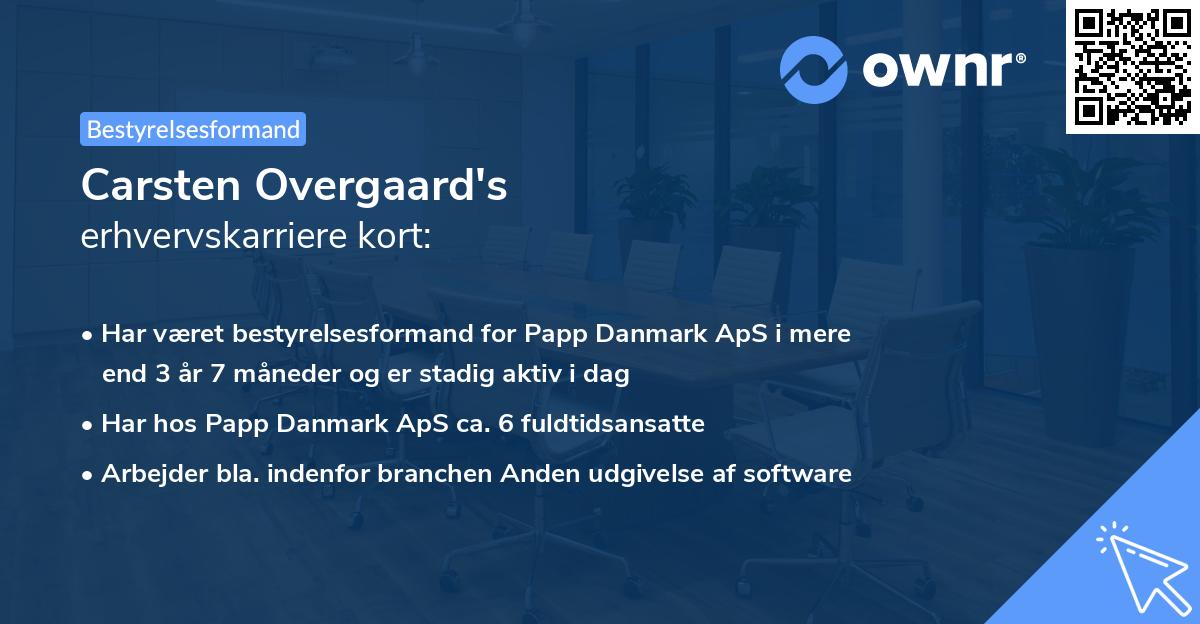 ownr®

Bestyrelsesformand

Carsten Overgaard's
erhvervskarriere kort:

• Har været bestyrelsesformand for Papp Danmark ApS i mere end 3 år 7 måneder og er stadig aktiv i dag
• Har hos Papp Danmark ApS ca. 6 fuldtidsansatte
• Arbejder bla. indenfor branchen Anden udgivelse af software